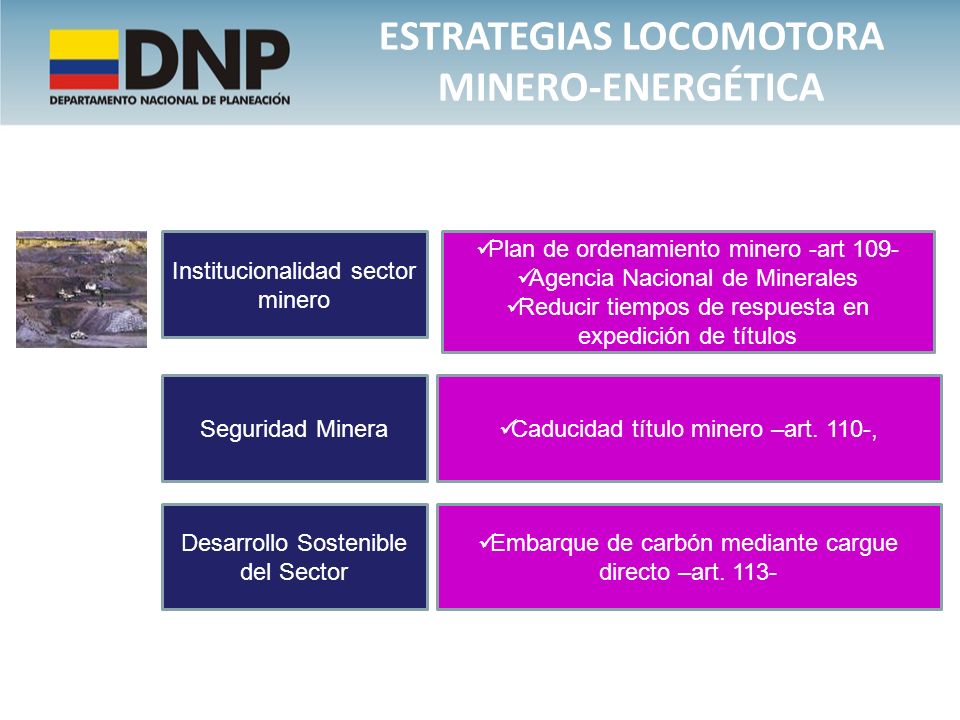 DNP
DEPARTAMENTO NACIONAL DE PLANEACIÓN

ESTRATEGIAS LOCOMOTORA MINERO-ENERGÉTICA

Institucionalidad sector minero

✓Plan de ordenamiento minero -art 109-
✓Agencia Nacional de Minerales
✓Reducir tiempos de respuesta en expedición de títulos

Seguridad Minera

✓Caducidad título minero –art. 110-,

Desarrollo Sostenible del Sector

✓Embarque de carbón mediante cargue directo –art. 113-